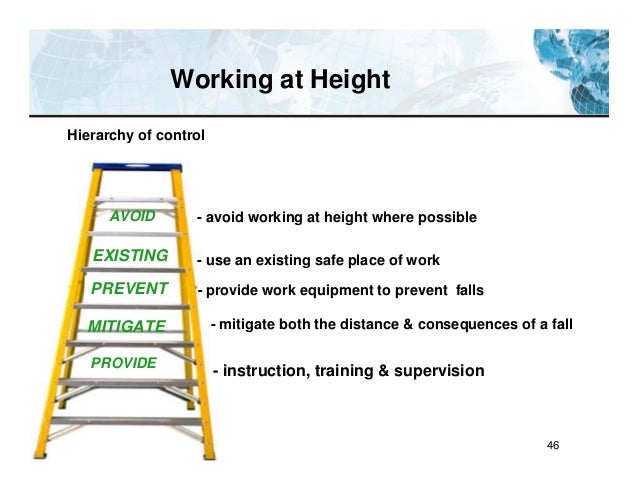 Working at Height

Hierarchy of control

AVOID - avoid working at height where possible

EXISTING - use an existing safe place of work

PREVENT - provide work equipment to prevent falls

MITIGATE - mitigate both the distance & consequences of a fall

PROVIDE - instruction, training & supervision

46